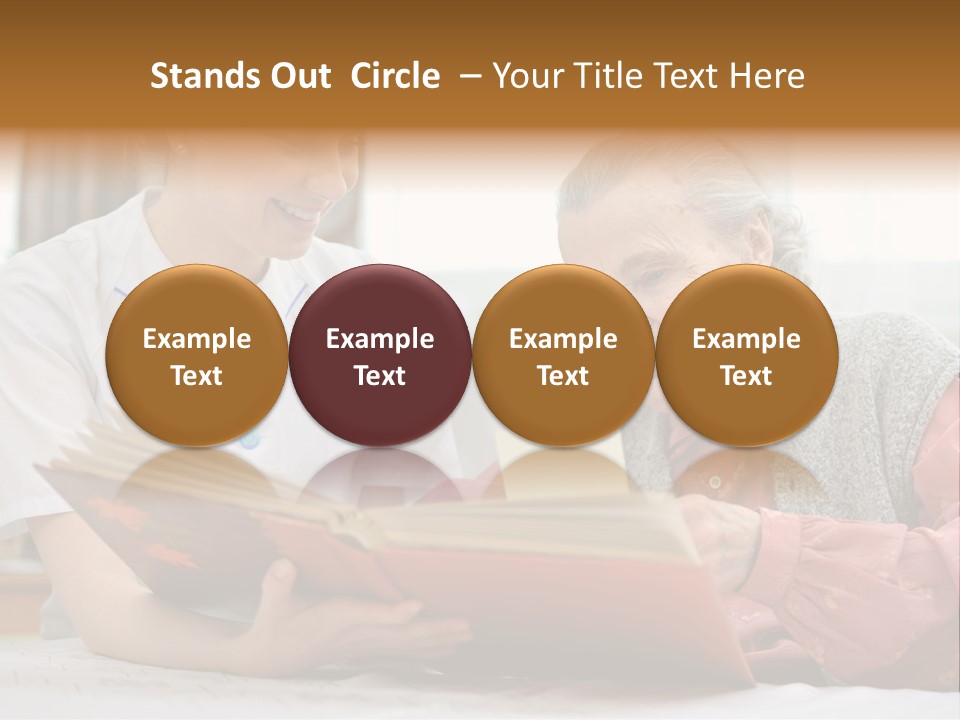 Stands Out Circle – Your Title Text Here

Example Text

Example Text

Example Text

Example Text